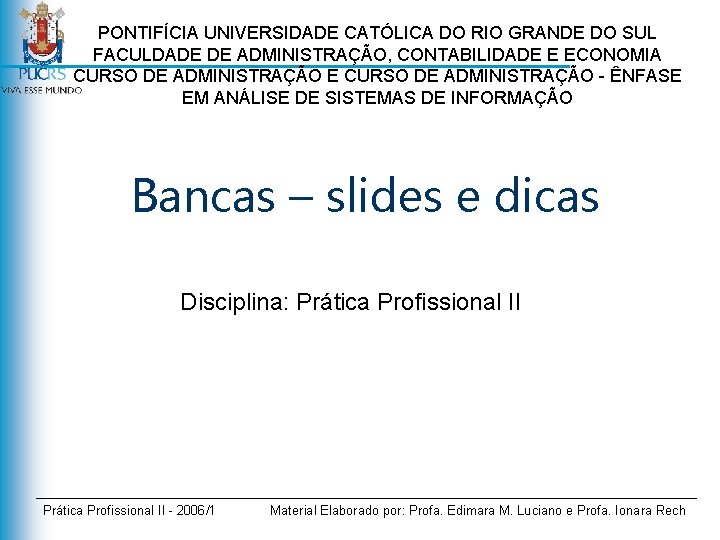 PUCRS
VIVA ESSE MUNDO

PONTIFÍCIA UNIVERSIDADE CATÓLICA DO RIO GRANDE DO SUL
FACULDADE DE ADMINISTRAÇÃO, CONTABILIDADE E ECONOMIA
CURSO DE ADMINISTRAÇÃO E CURSO DE ADMINISTRAÇÃO - ÊNFASE EM ANÁLISE DE SISTEMAS DE INFORMAÇÃO

Bancas – slides e dicas

Disciplina: Prática Profissional II

Prática Profissional II - 2006/I

Material Elaborado por: Profa. Edimara M. Luciano e Profa. Ionara Rech